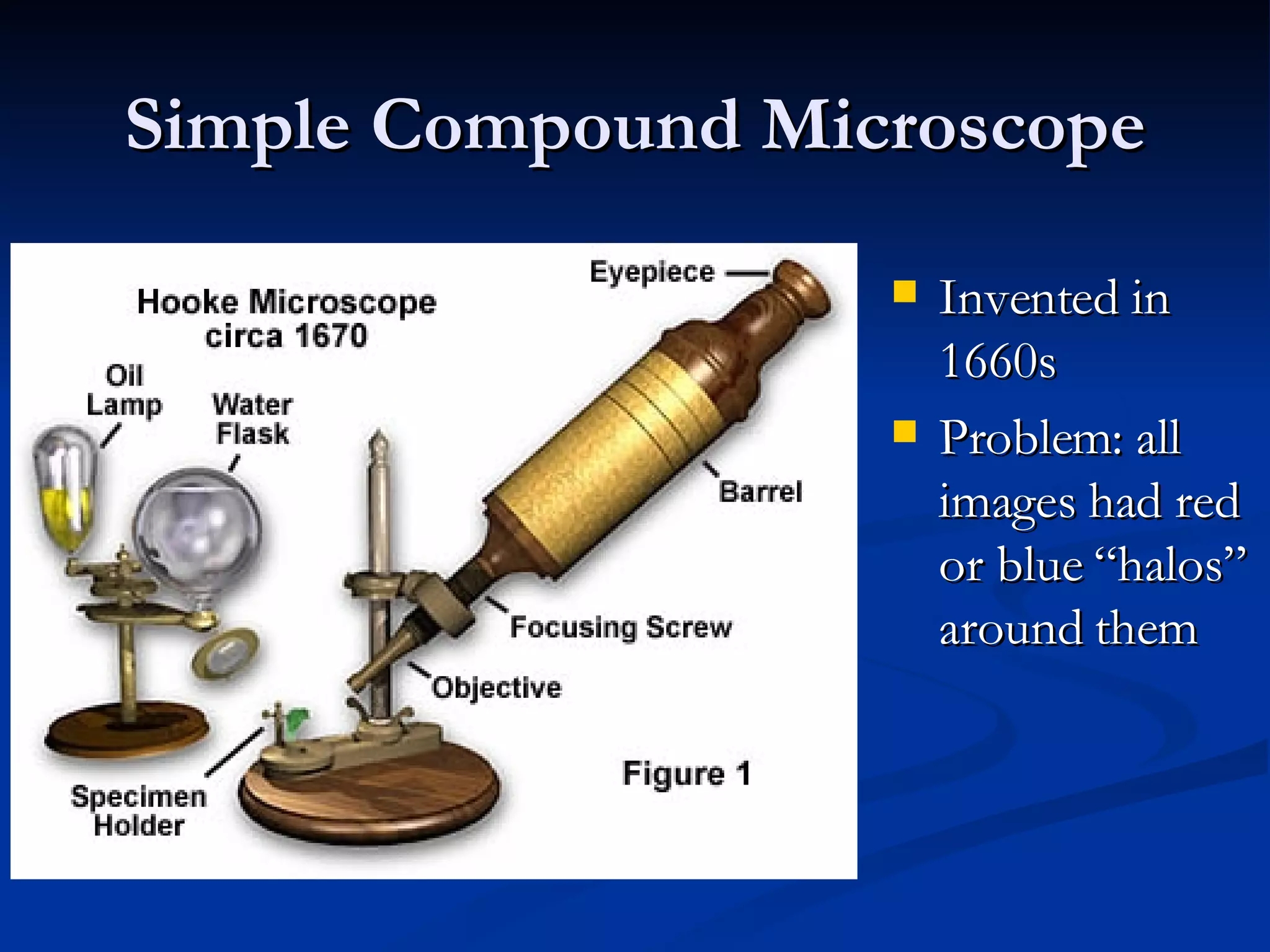 Simple Compound Microscope

Hooke Microscope circa 1670

Eyepiece

Oil Lamp

Water Flask

Barrel

Focusing Screw

Objective

Specimen Holder

Figure 1

Invented in 1660s

Problem: all images had red or blue “halos” around them